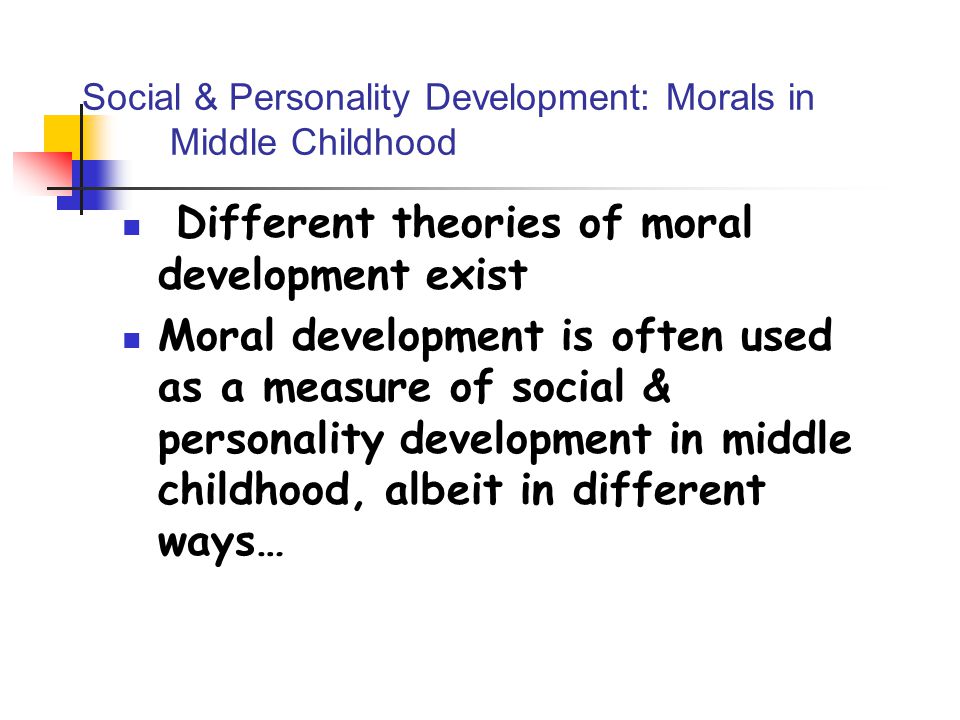 Social & Personality Development: Morals in Middle Childhood

- Different theories of moral development exist
- Moral development is often used as a measure of social & personality development in middle childhood, albeit in different ways…